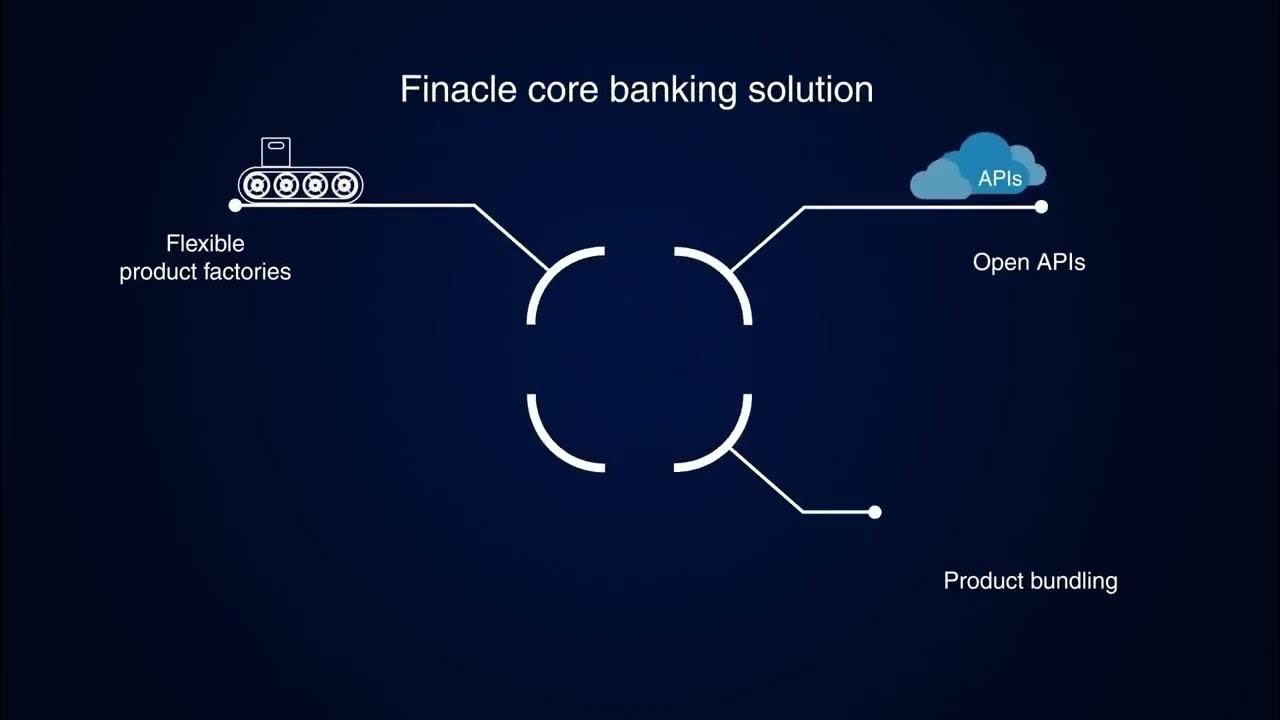 Finacle core banking solution

Flexible product factories

APIs

Open APIs

Product bundling